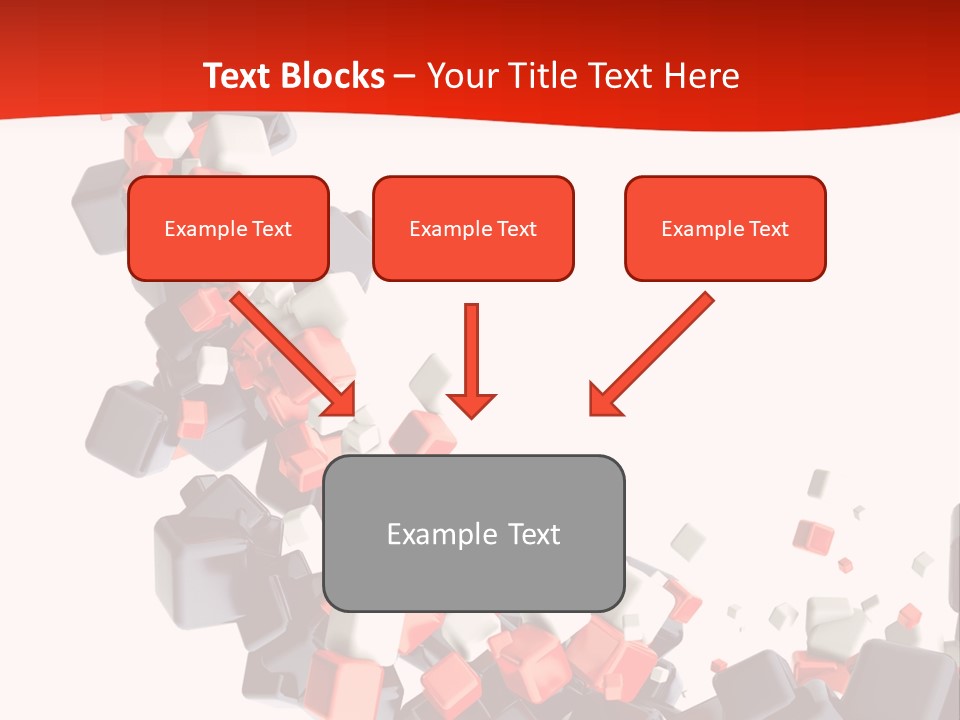 Text Blocks – Your Title Text Here

Example Text

Example Text

Example Text

Example Text